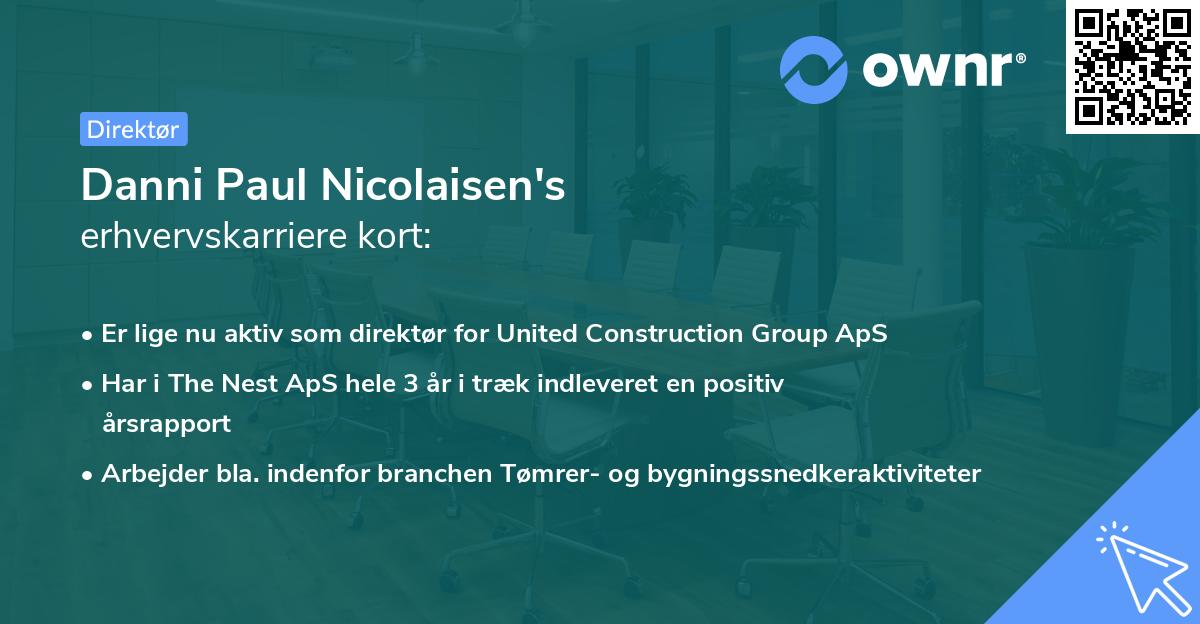 ownr®

Direktør

Danni Paul Nicolaisen's
erhvervskarriere kort:

• Er lige nu aktiv som direktør for United Construction Group ApS
• Har i The Nest ApS hele 3 år i træk indleveret en positiv årsrapport
• Arbejder bla. indenfor branchen Tømrer- og bygningssnedkeraktiviteter